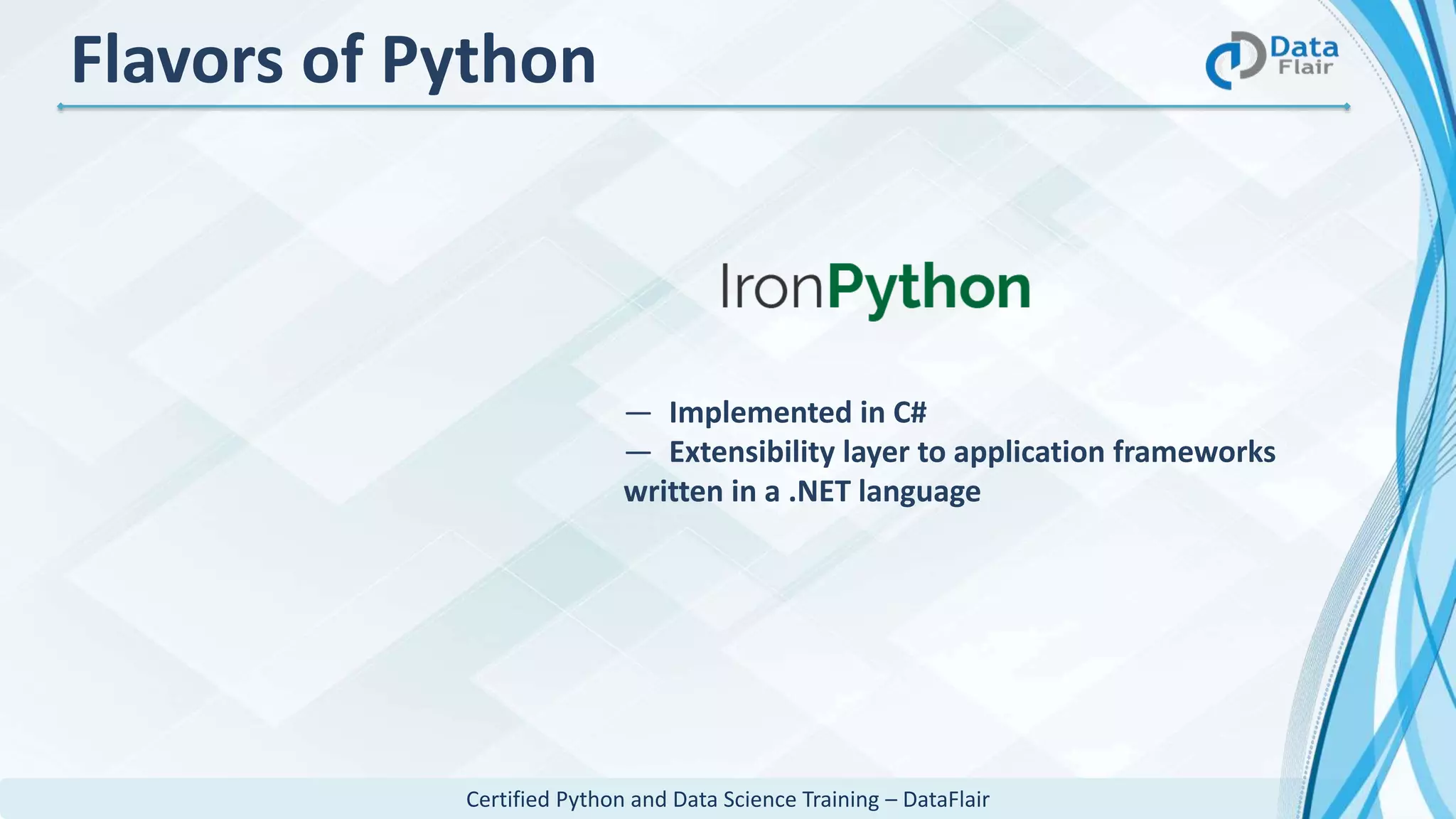 Flavors of Python

Data Flair

IronPython

— Implemented in C#
— Extensibility layer to application frameworks written in a .NET language

Certified Python and Data Science Training – DataFlair